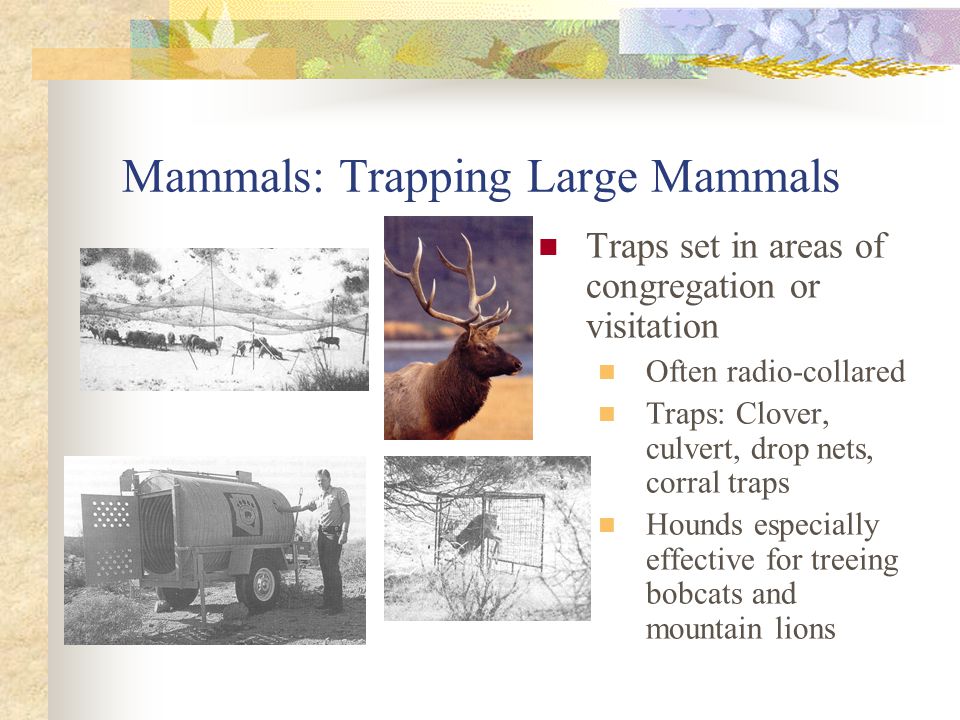 Mammals: Trapping Large Mammals

Traps set in areas of congregation or visitation

Often radio-collared

Traps: Clover, culvert, drop nets, corral traps

Hounds especially effective for treeing bobcats and mountain lions